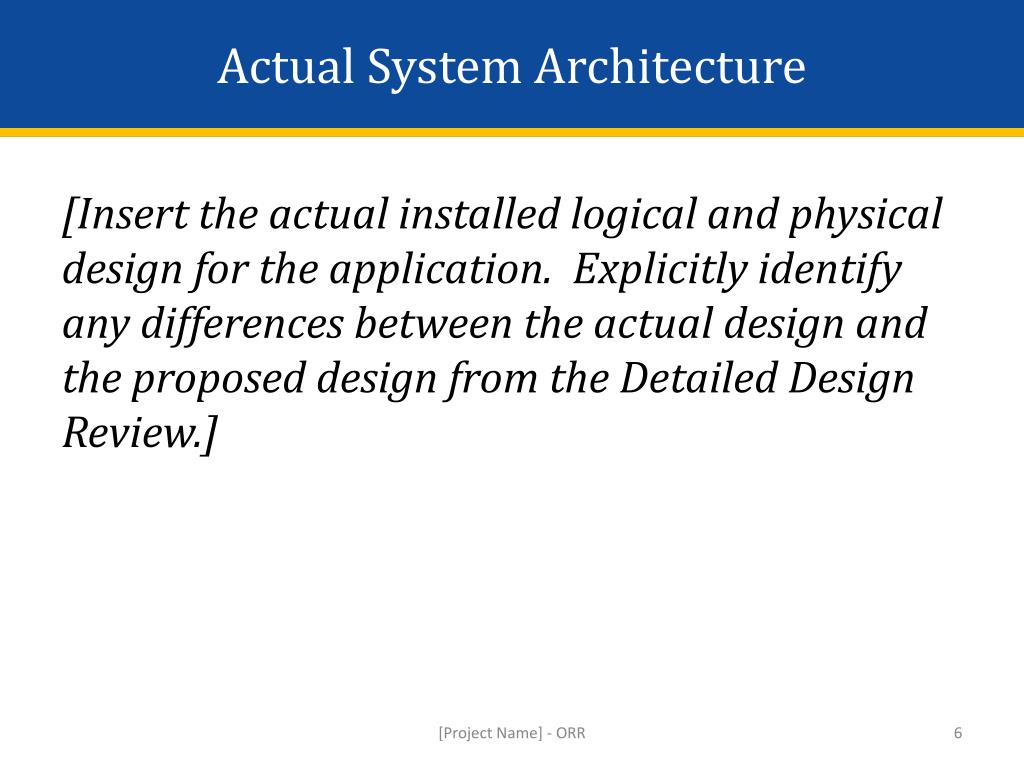 Actual System Architecture

[Insert the actual installed logical and physical design for the application. Explicitly identify any differences between the actual design and the proposed design from the Detailed Design Review.]

[Project Name] - ORR

6